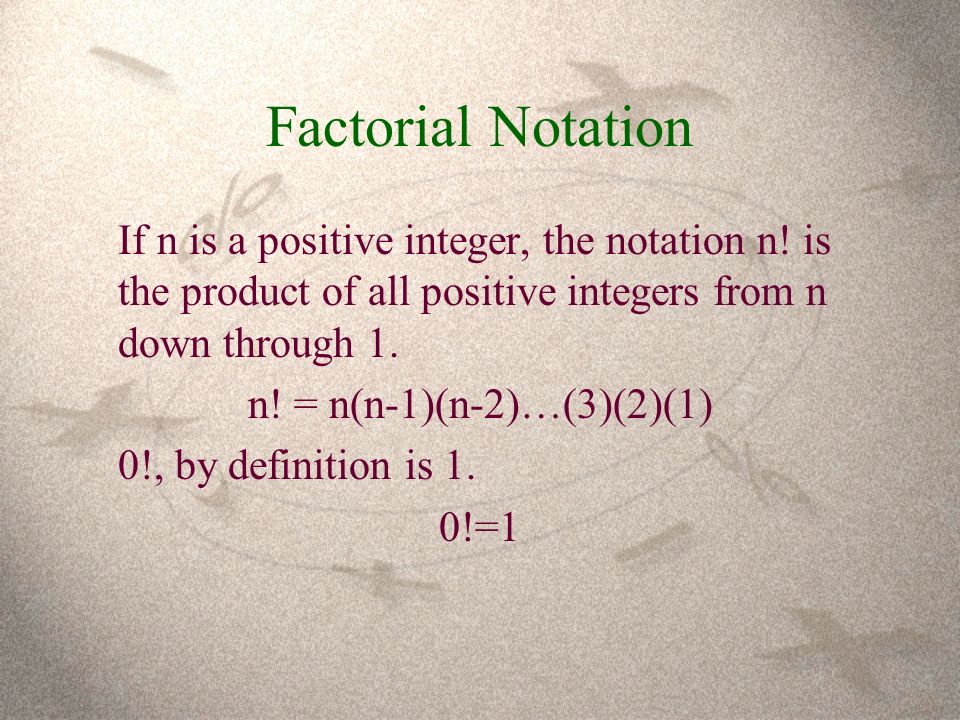 Factorial Notation

If n is a positive integer, the notation n! is the product of all positive integers from n down through 1.

$n! = n(n-1)(n-2)\ldots(3)(2)(1)$

0!, by definition is 1.

$0!=1$